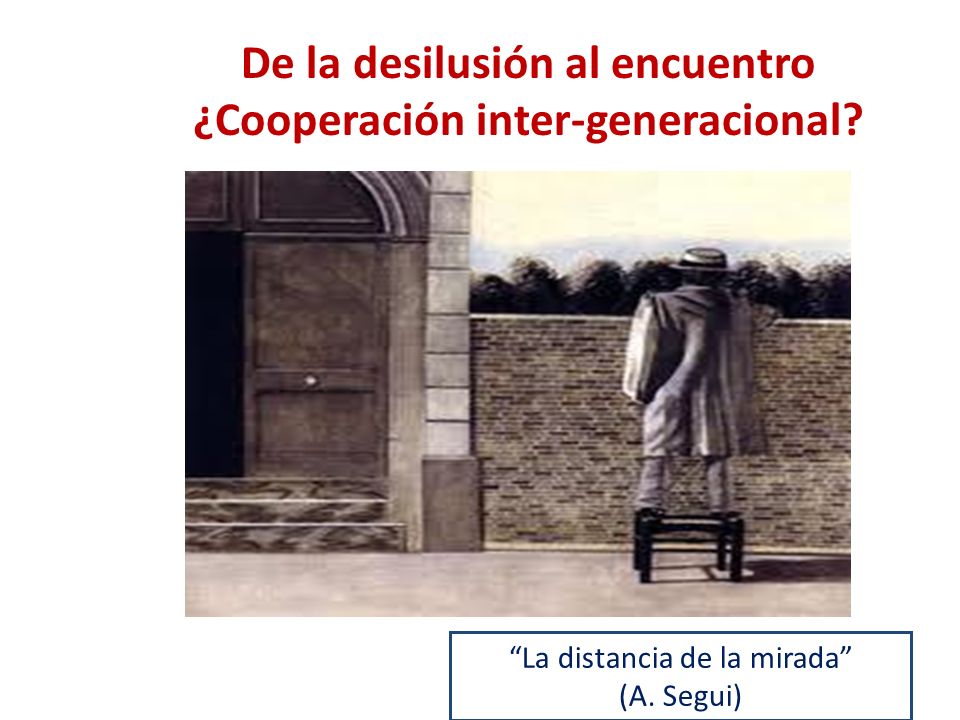 De la desilusión al encuentro
¿Cooperación inter-generacional?

“La distancia de la mirada”
(A. Segui)